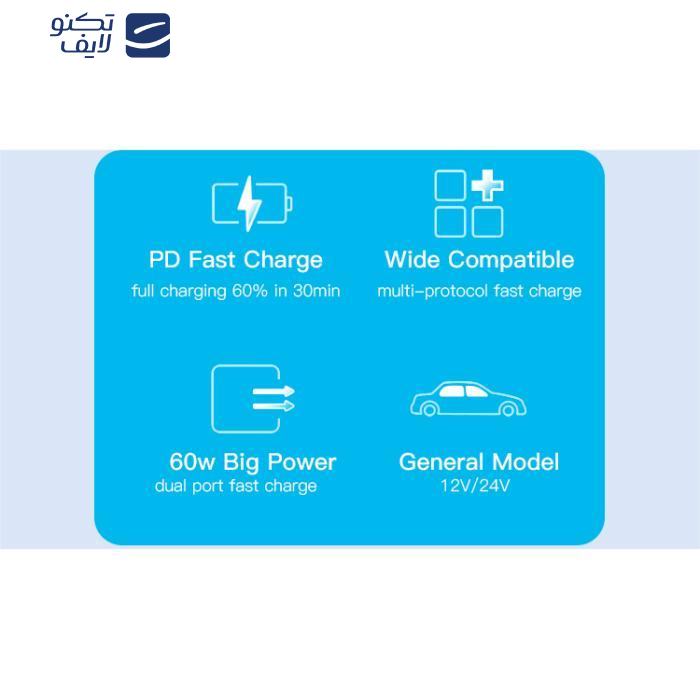 تکنو
لایف

PD Fast Charge
full charging 60% in 30min

Wide Compatible
multi-protocol fast charge

60w Big Power
dual port fast charge

General Model
12V/24V